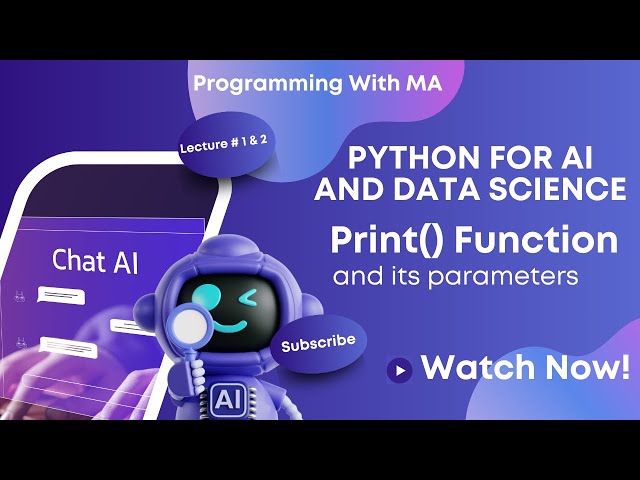 Programming With MA

Lecture # 1 & 2

PYTHON FOR AI AND DATA SCIENCE

Print() Function

and its parameters

Chat AI

Subscribe

AI

Watch Now!